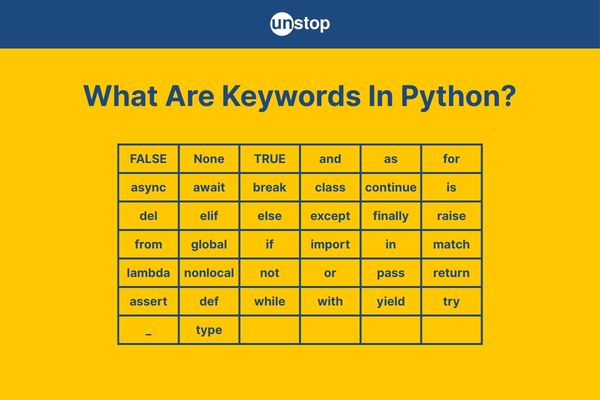 unstop

What Are Keywords In Python?

| FALSE | None | TRUE | and | as | for |
|---|---|---|---|---|---|
| async | await | break | class | continue | is |
| del | elif | else | except | finally | raise |
| from | global | if | import | in | match |
| lambda | nonlocal | not | or | pass | return |
| assert | def | while | with | yield | try |
| _ | type | | | | |